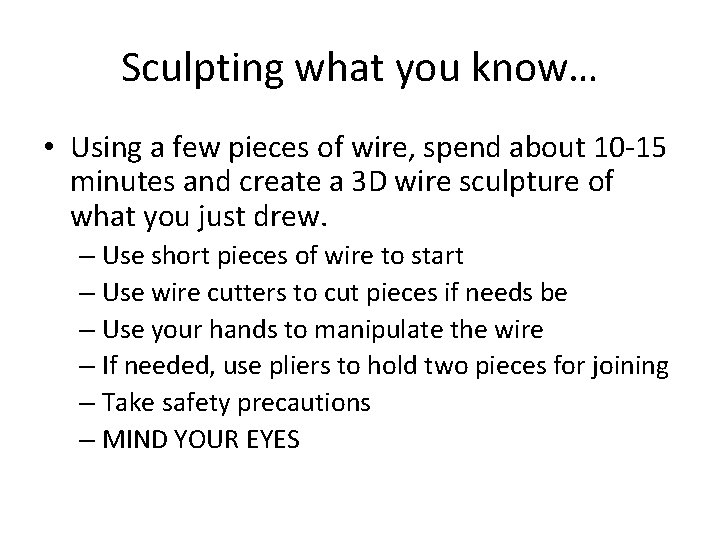 Sculpting what you know…

• Using a few pieces of wire, spend about 10-15 minutes and create a 3D wire sculpture of what you just drew.
– Use short pieces of wire to start
– Use wire cutters to cut pieces if needs be
– Use your hands to manipulate the wire
– If needed, use pliers to hold two pieces for joining
– Take safety precautions
– MIND YOUR EYES